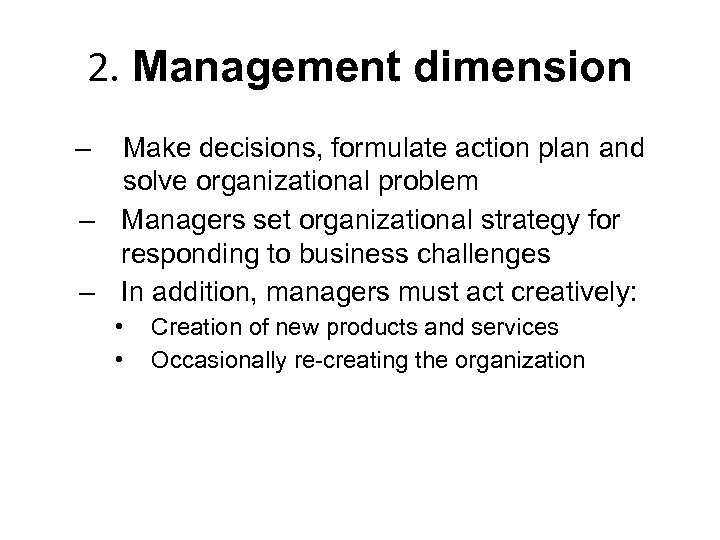 2. Management dimension

– Make decisions, formulate action plan and solve organizational problem
– Managers set organizational strategy for responding to business challenges
– In addition, managers must act creatively:
• Creation of new products and services
• Occasionally re-creating the organization